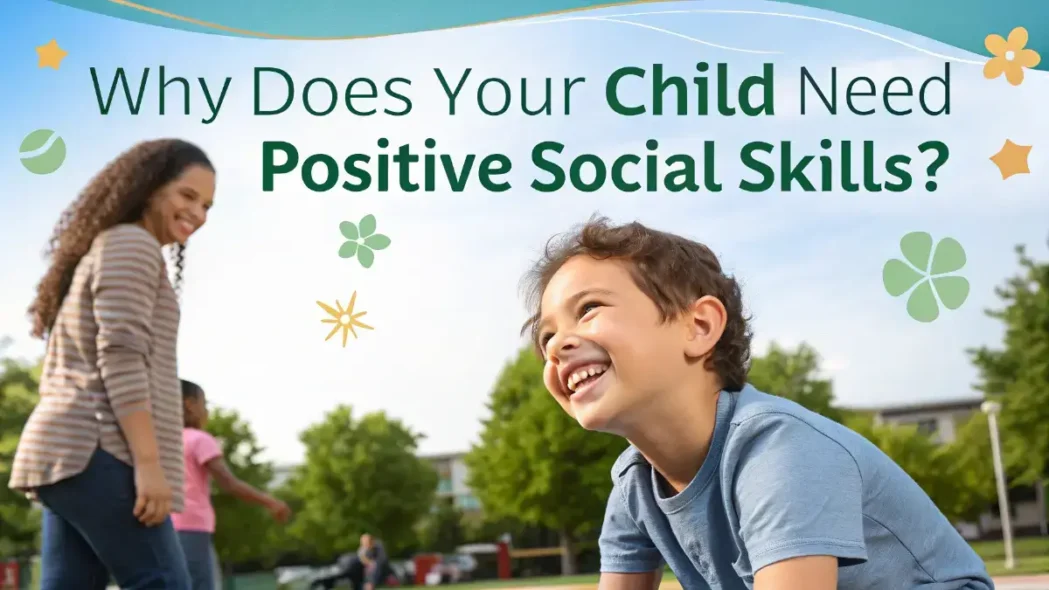 Why Does Your Child Need Positive Social Skills?